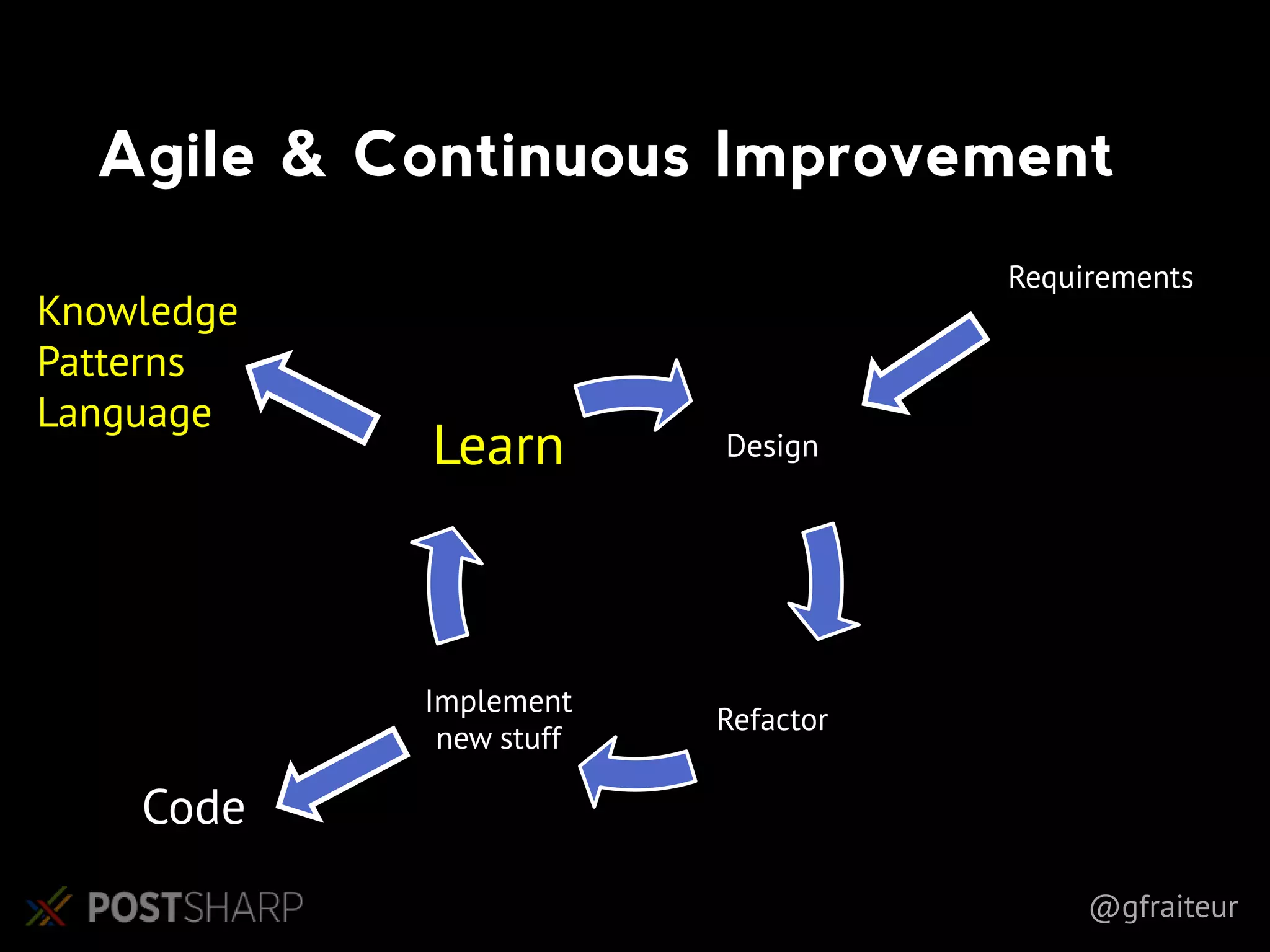 Agile & Continuous Improvement

Requirements

Knowledge
Patterns
Language

Learn

Design

Refactor

Implement
new stuff

Code

POSTSHARP

@gfraiteur